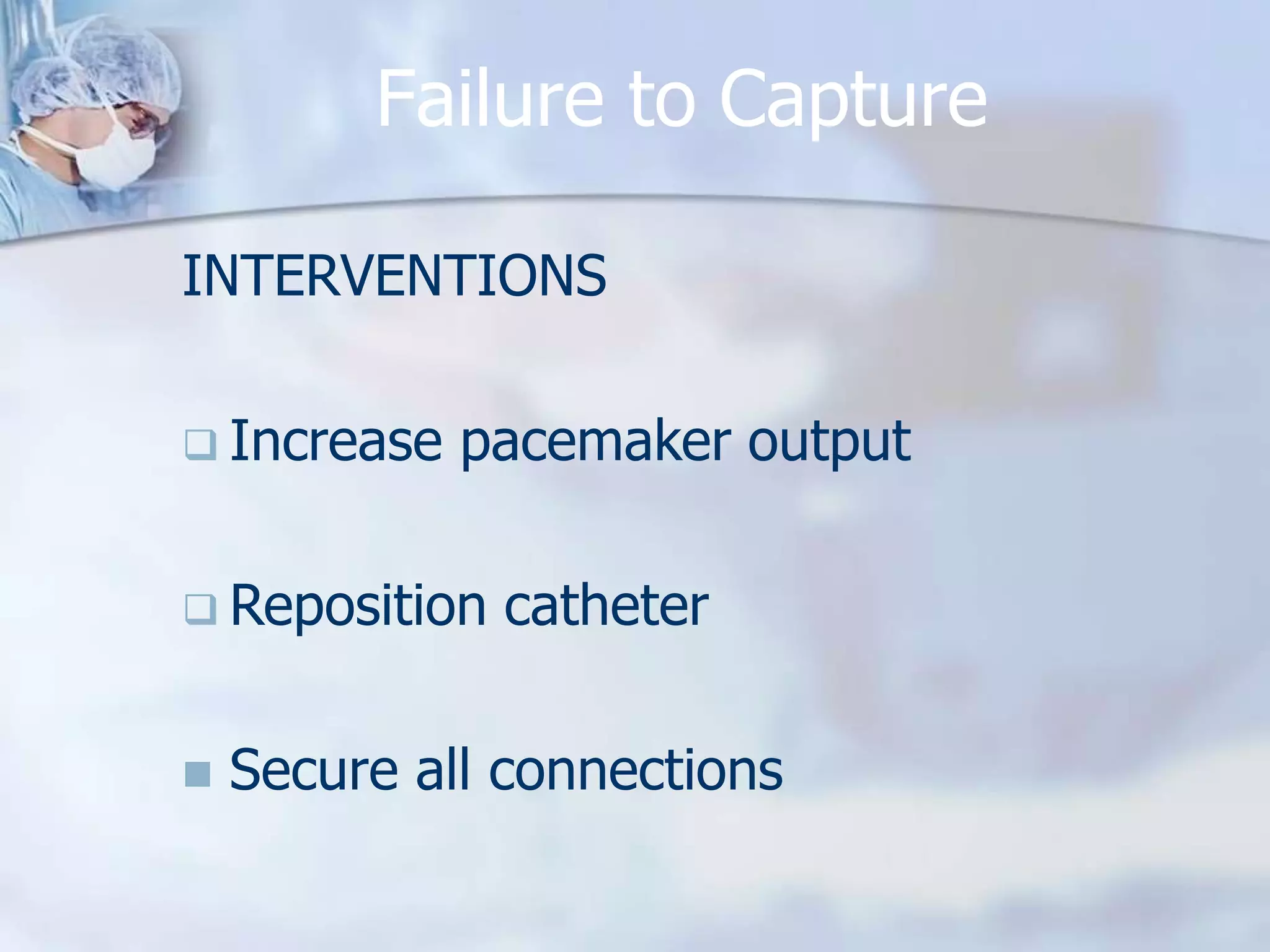 Failure to Capture

INTERVENTIONS

❑ Increase pacemaker output

❑ Reposition catheter

■ Secure all connections